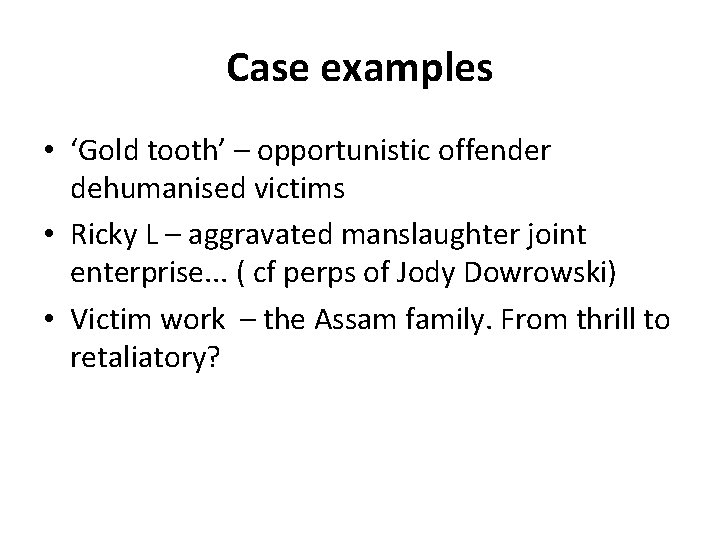 Case examples

• ‘Gold tooth’ – opportunistic offender dehumanised victims
• Ricky L – aggravated manslaughter joint enterprise... ( cf perps of Jody Dowrowski)
• Victim work – the Assam family. From thrill to retaliatory?